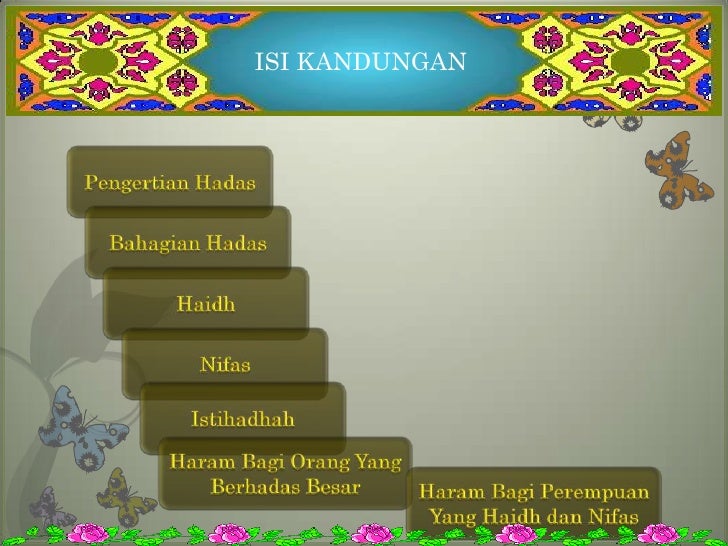 ISI KANDUNGAN

Pengertian Hadas

Bahagian Hadas

Haidh

Nifas

Istihadhah

Haram Bagi Orang Yang Berhadas Besar

Haram Bagi Perempuan Yang Haidh dan Nifas